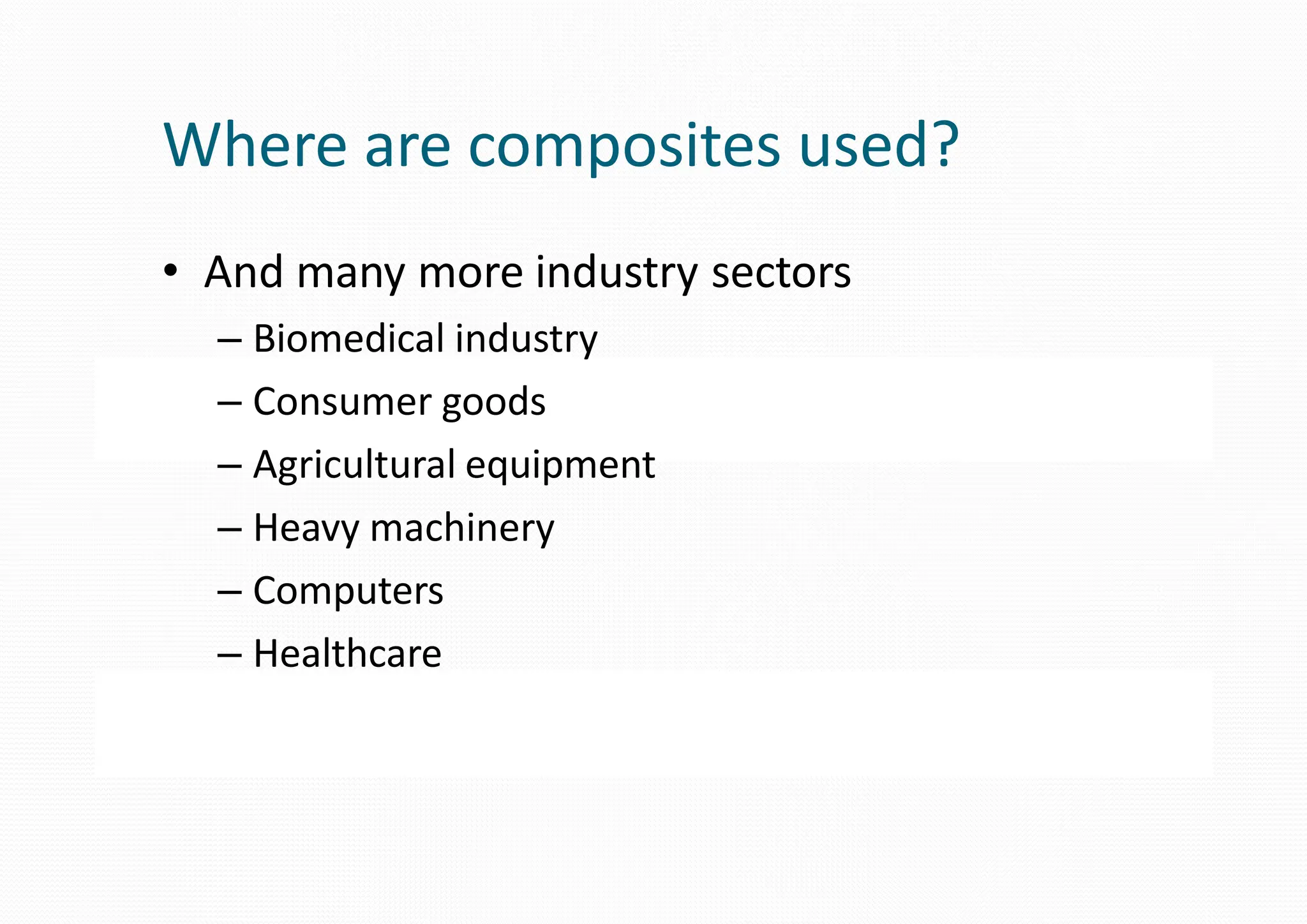 Where are composites used?

• And many more industry sectors
– Biomedical industry
– Consumer goods
– Agricultural equipment
– Heavy machinery
– Computers
– Healthcare